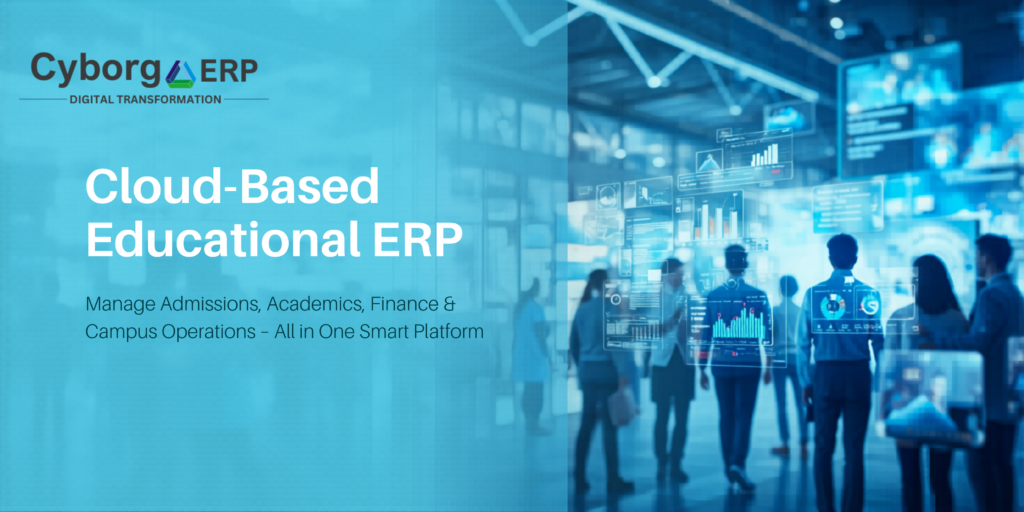 Cyborg ERP
DIGITAL TRANSFORMATION

Cloud-Based Educational ERP

Manage Admissions, Academics, Finance & Campus Operations – All in One Smart Platform